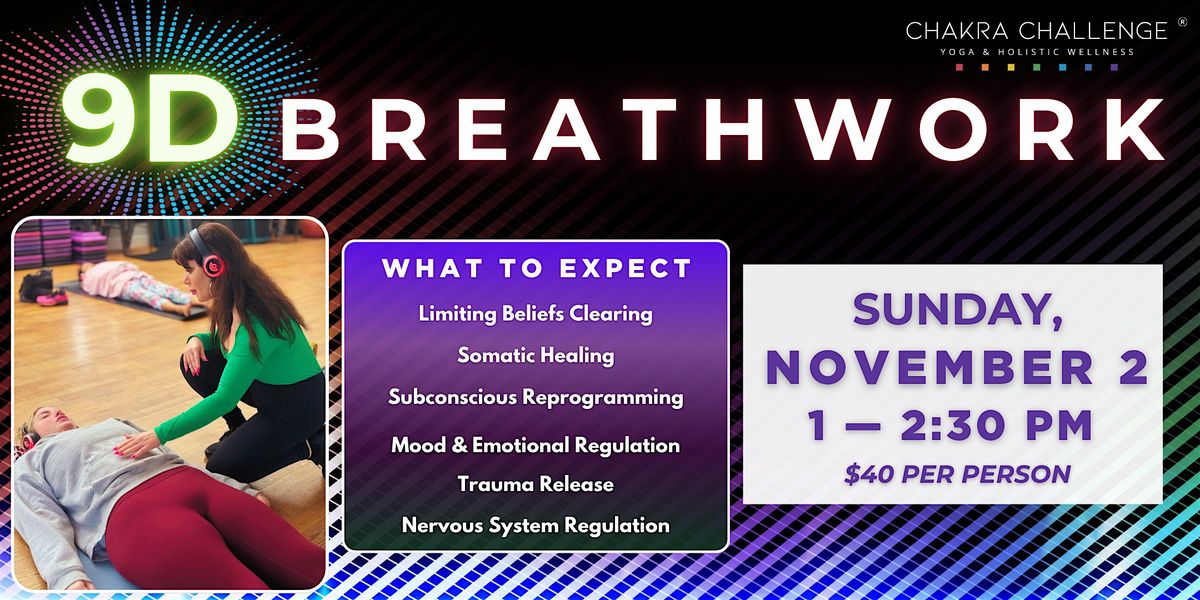 CHAKRA CHALLENGE ®
YOGA & HOLISTIC WELLNESS

9D BREATHWORK

WHAT TO EXPECT
Limiting Beliefs Clearing
Somatic Healing
Subconscious Reprogramming
Mood & Emotional Regulation
Trauma Release
Nervous System Regulation

SUNDAY, NOVEMBER 2
1 — 2:30 PM
$40 PER PERSON